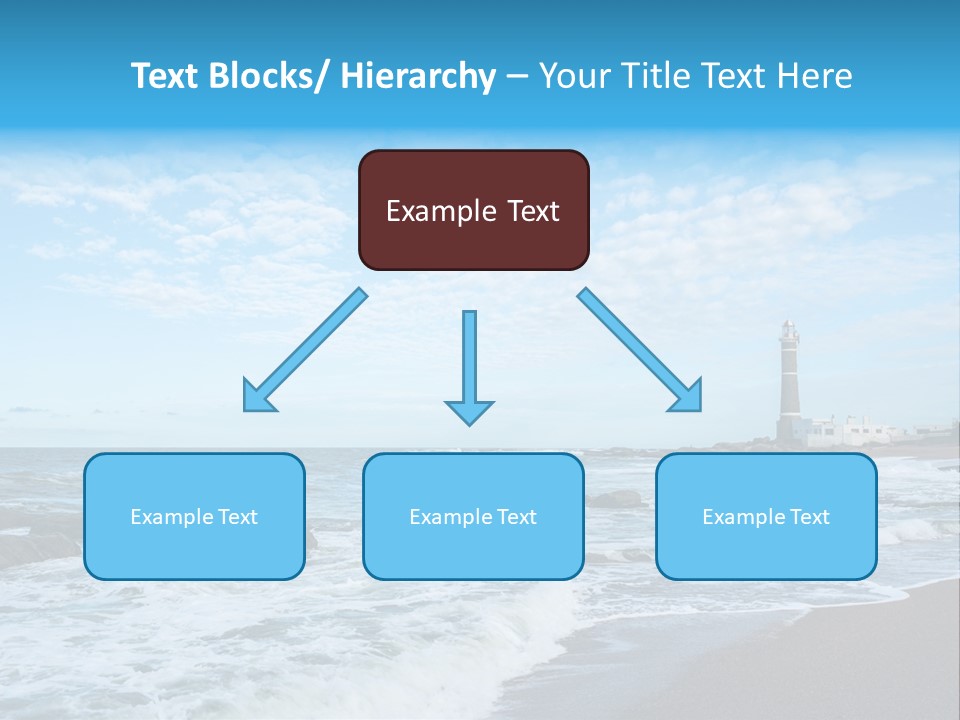 Text Blocks/ Hierarchy – Your Title Text Here

Example Text

Example Text

Example Text

Example Text